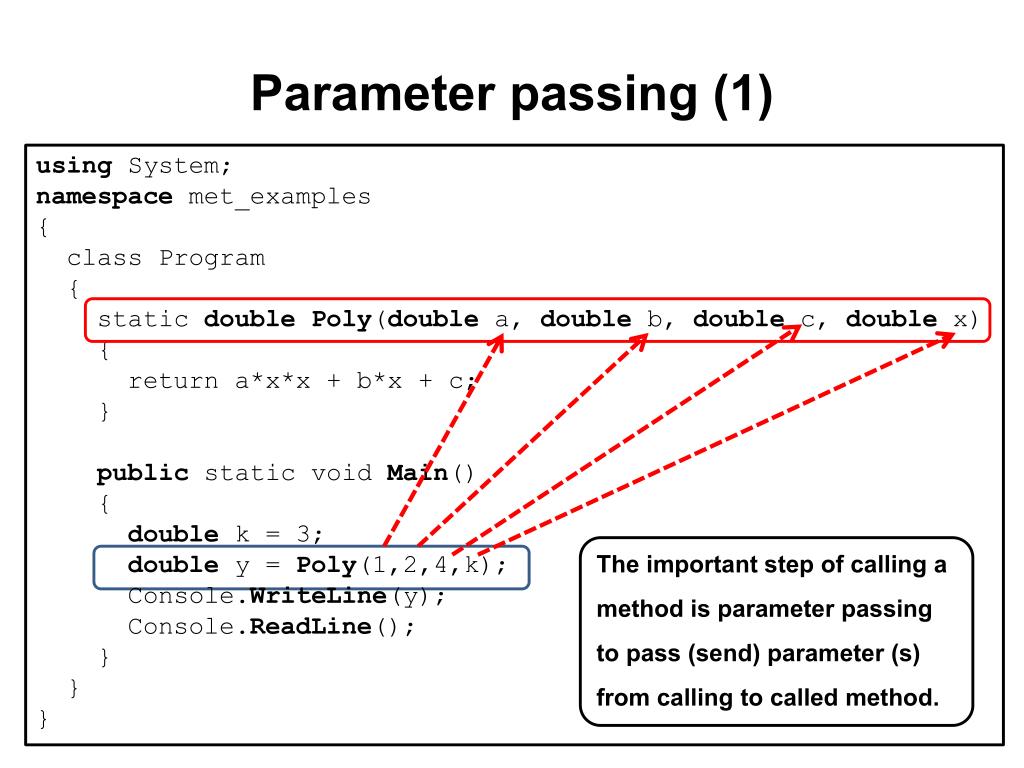 Parameter passing (1)

using System;
namespace met_examples
{
class Program
{
static double Poly(double a, double b, double c, double x)
{
return a*x*x + b*x + c;
}

public static void Main()
{
double k = 3;
double y = Poly(1,2,4,k);
Console.WriteLine(y);
Console.ReadLine();
}
}
}

The important step of calling a method is parameter passing to pass (send) parameter (s) from calling to called method.